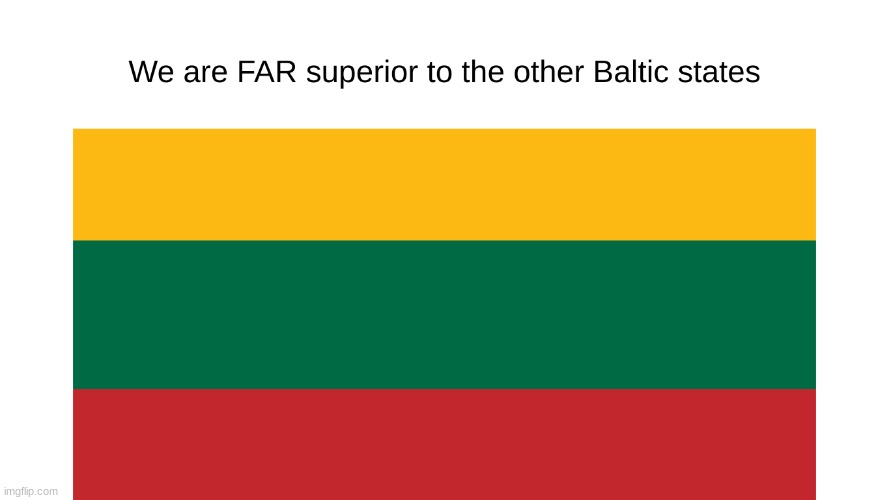 We are FAR superior to the other Baltic states

imgflip.com